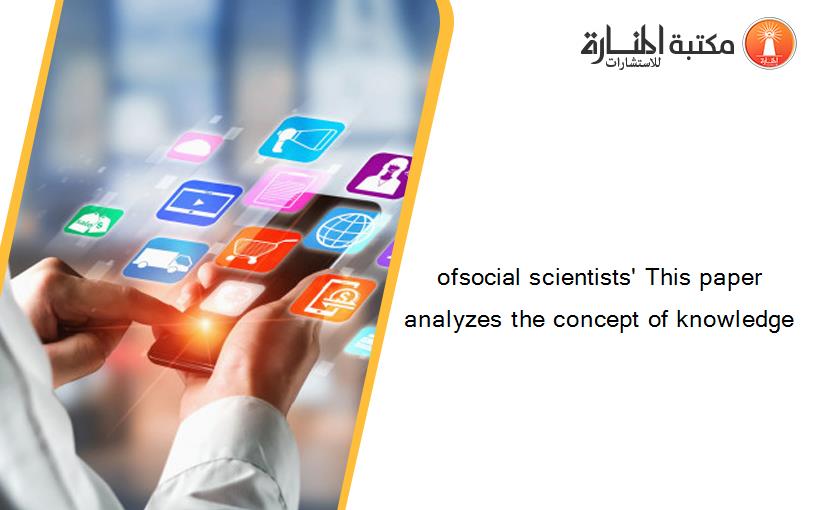 مكتبة المنارة للاستشارات

ofsocial scientists' This paper analyzes the concept of knowledge